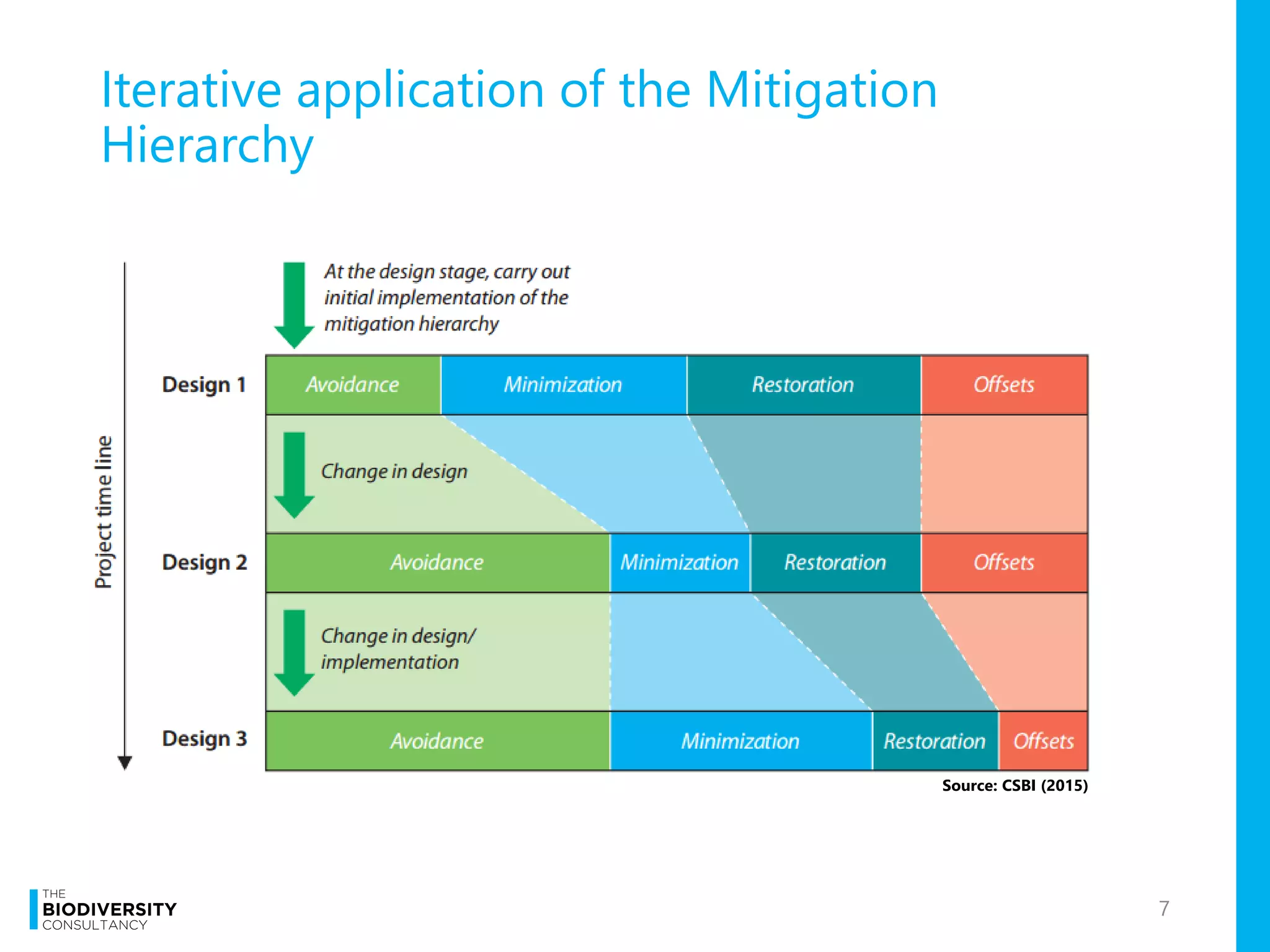 Iterative application of the Mitigation Hierarchy

Project time line

At the design stage, carry out initial implementation of the mitigation hierarchy

Design 1
Avoidance
Minimization
Restoration
Offsets

Change in design

Design 2
Avoidance
Minimization
Restoration
Offsets

Change in design/ implementation

Design 3
Avoidance
Minimization
Restoration
Offsets

Source: CSBI (2015)

THE
BIODIVERSITY
CONSULTANCY

7